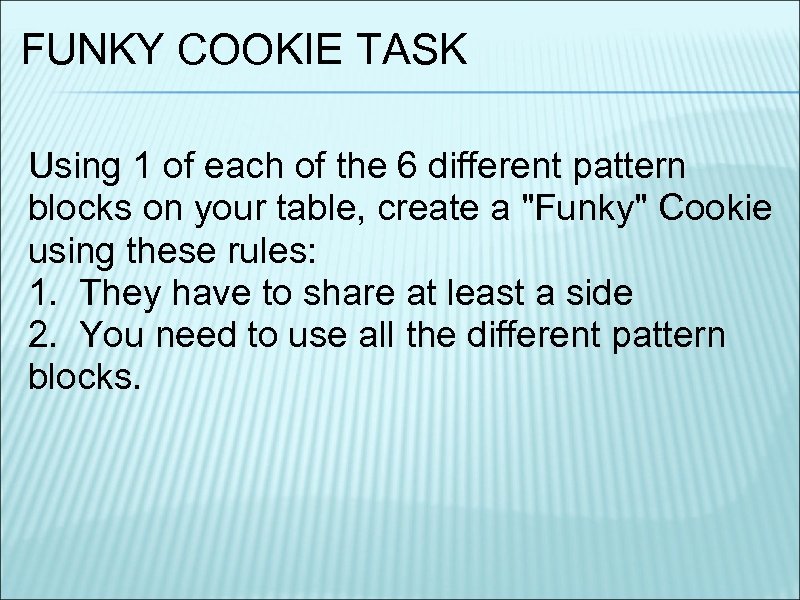 FUNKY COOKIE TASK

Using 1 of each of the 6 different pattern blocks on your table, create a "Funky" Cookie using these rules:
1. They have to share at least a side
2. You need to use all the different pattern blocks.